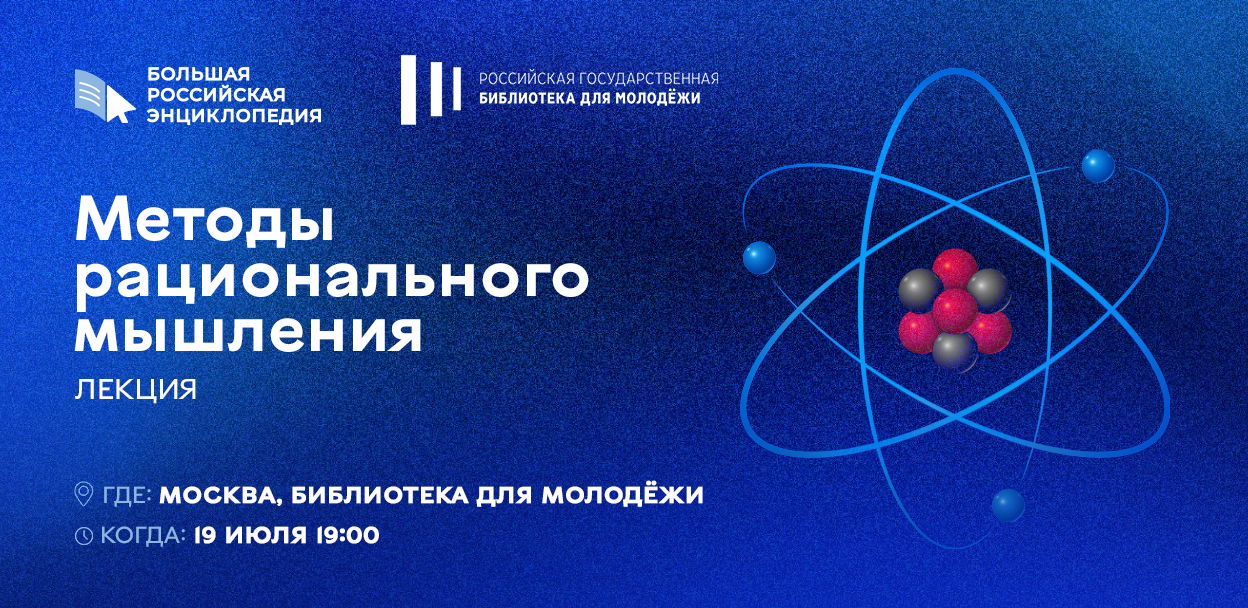 БОЛЬШАЯ РОССИЙСКАЯ ЭНЦИКЛОПЕДИЯ

РОССИЙСКАЯ ГОСУДАРСТВЕННАЯ БИБЛИОТЕКА ДЛЯ МОЛОДЁЖИ

Методы рационального мышления

ЛЕКЦИЯ

ГДЕ: МОСКВА, БИБЛИОТЕКА ДЛЯ МОЛОДЁЖИ

КОГДА: 19 ИЮЛЯ 19:00